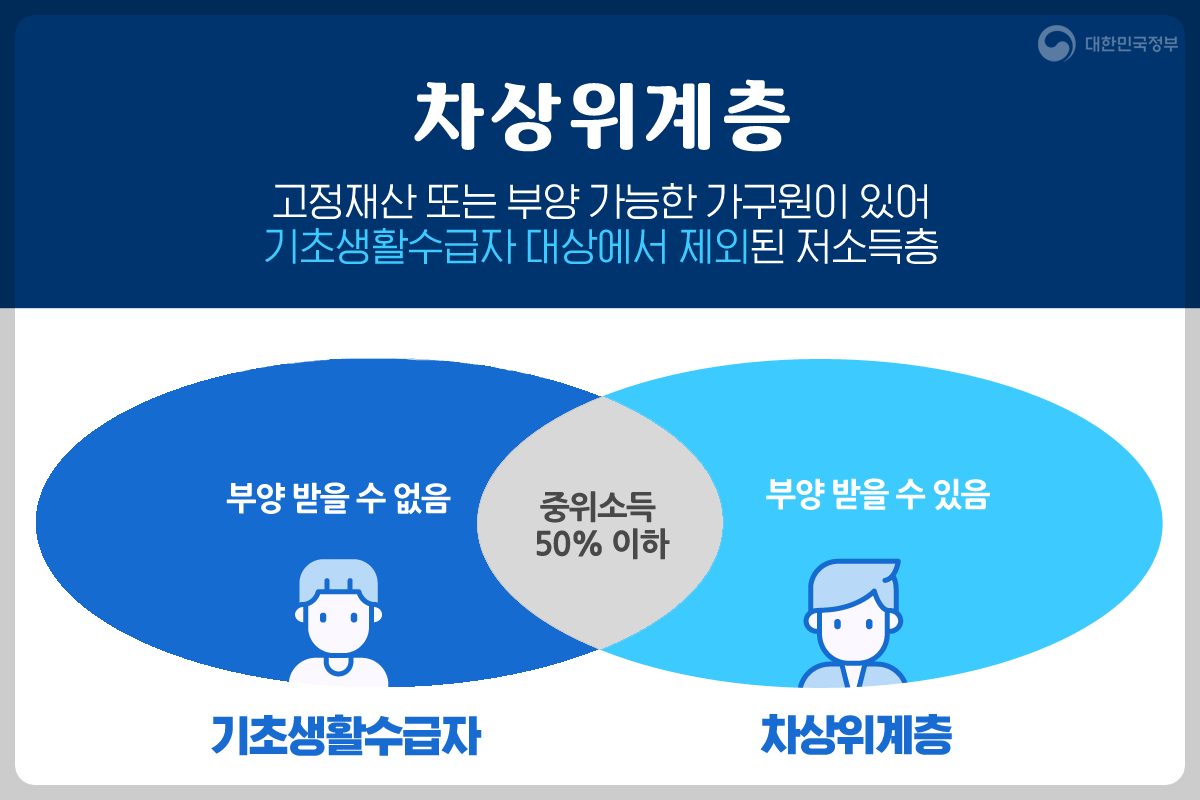 대한민국정부

차상위계층

고정재산 또는 부양 가능한 가구원이 있어 기초생활수급자 대상에서 제외된 저소득층

부양 받을 수 없음

중위소득 50% 이하

부양 받을 수 있음

기초생활수급자

차상위계층